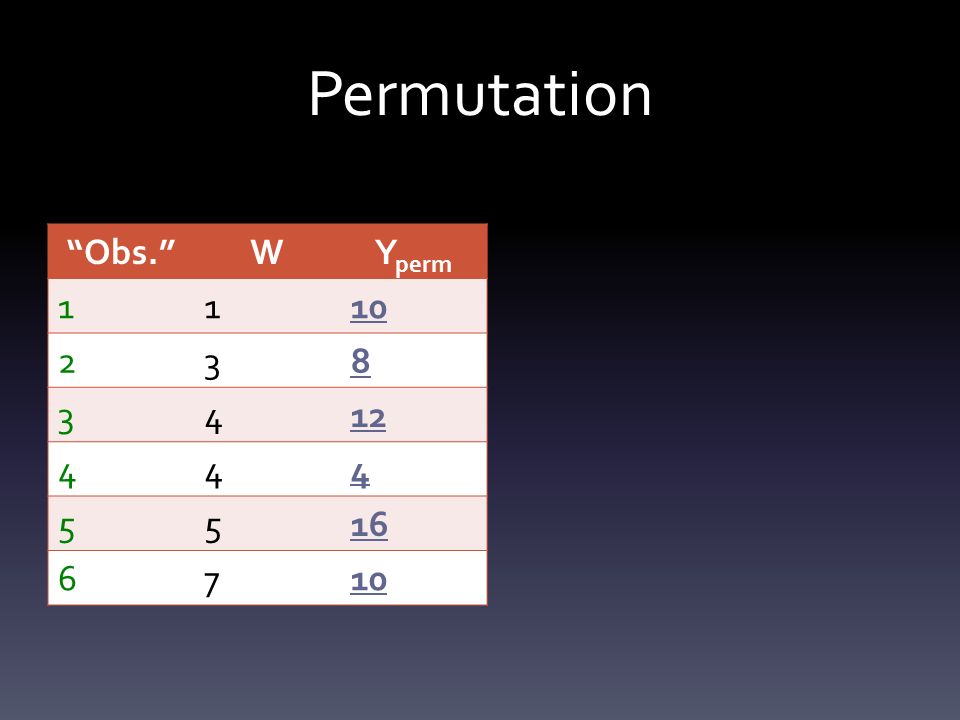 Permutation

| “Obs.” | W | $Y_{perm}$ |
|---|---|---|
| 1 | 1 | 10 |
| 2 | 3 | 8 |
| 3 | 4 | 12 |
| 4 | 4 | 4 |
| 5 | 5 | 16 |
| 6 | 7 | 10 |